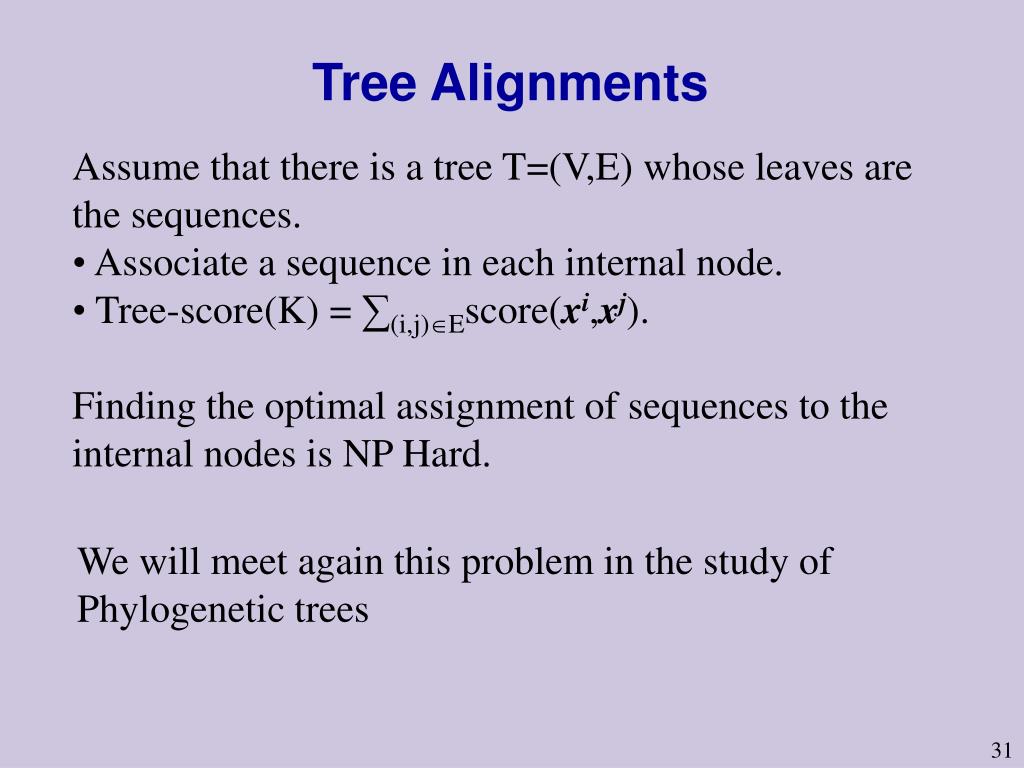 Tree Alignments

Assume that there is a tree T=(V,E) whose leaves are the sequences.
• Associate a sequence in each internal node.
• Tree-score(K) = $\sum_{(i,j)\in E}$score($x^i$,$x^j$).

Finding the optimal assignment of sequences to the internal nodes is NP Hard.

We will meet again this problem in the study of Phylogenetic trees

31